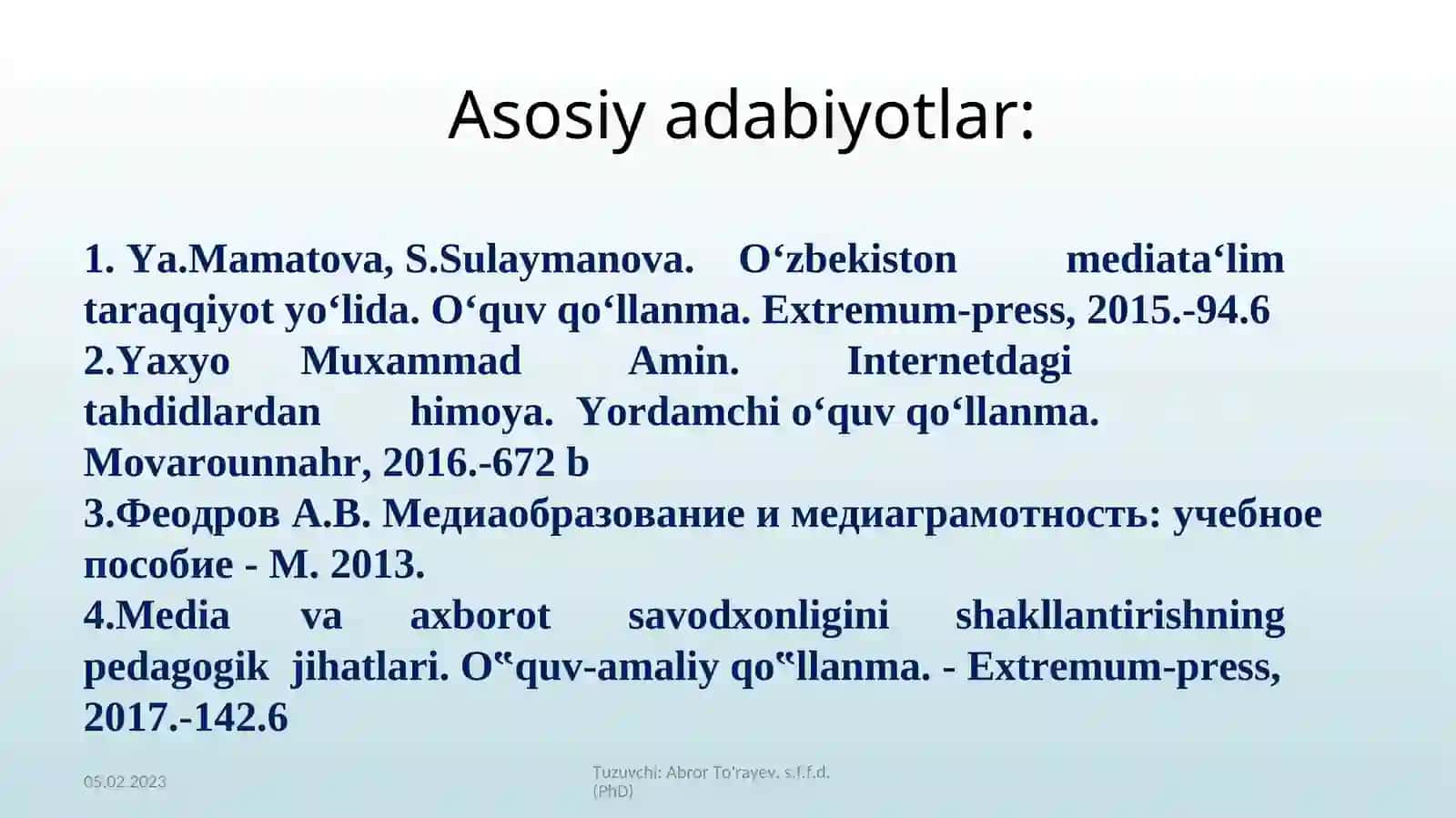 Asosiy adabiyotlar:

1. Ya.Mamatova, S.Sulaymanova. O‘zbekiston mediata‘lim taraqqiyot yo‘lida. O‘quv qo‘llanma. Extremum-press, 2015.-94.6
2.Yaxyo Muxammad Amin. Internetdagi tahdidlardan himoya. Yordamchi o‘quv qo‘llanma. Movarounnahr, 2016.-672 b
3.Феодров А.В. Медиаобразование и медиаграмотность: учебное пособие - М. 2013.
4.Media va axborot savodxonligini shakllantirishning pedagogik jihatlari. O‟quv-amaliy qo‟llanma. - Extremum-press, 2017.-142.6

05.02.2023

Tuzuvchi: Abror To'rayev, s.f.f.d. (PhD)